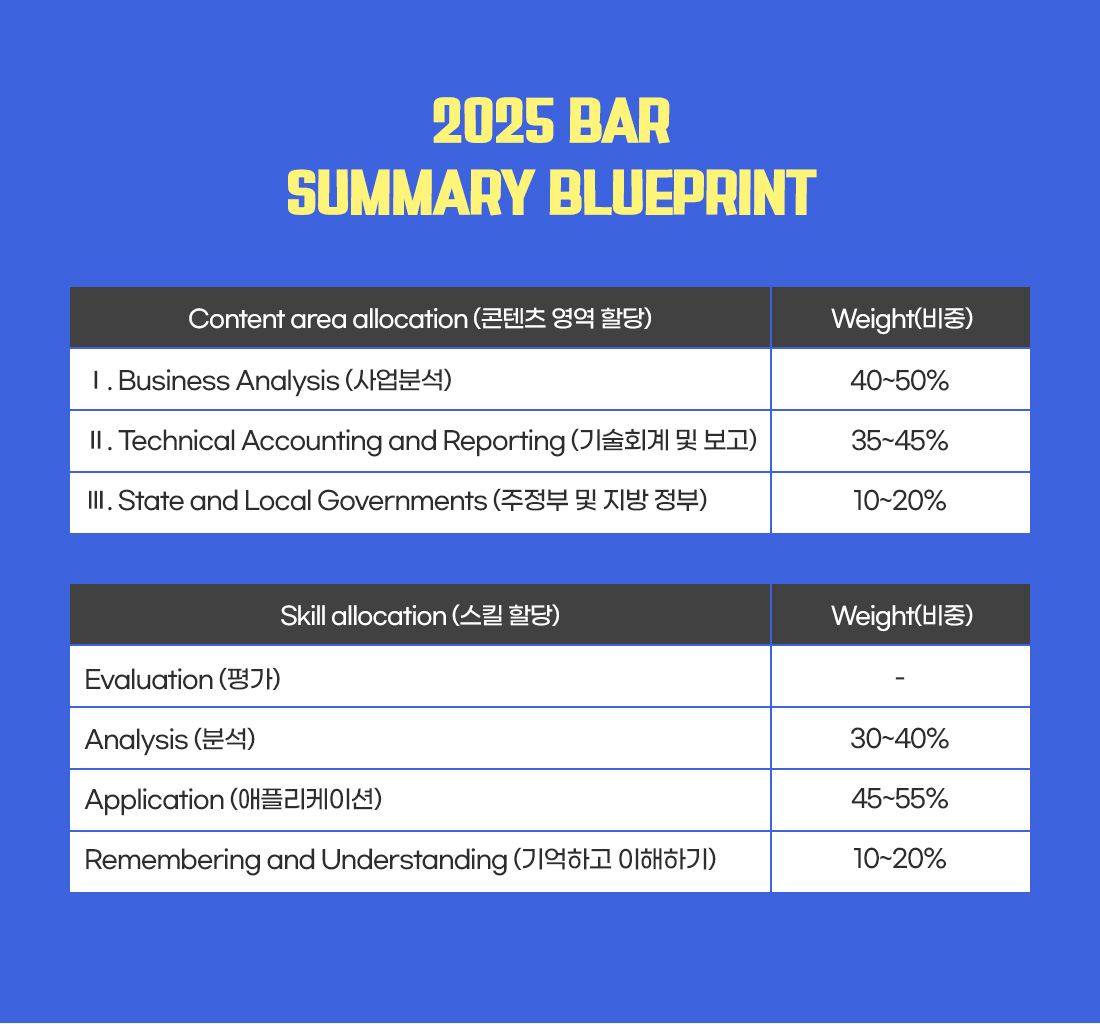 2025 BAR
SUMMARY BLUEPRINT

| Content area allocation (콘텐츠 영역 할당) | Weight(비중) |
|---|---|
| Ⅰ. Business Analysis (사업분석) | 40~50% |
| Ⅱ. Technical Accounting and Reporting (기술회계 및 보고) | 35~45% |
| Ⅲ. State and Local Governments (주정부 및 지방 정부) | 10~20% |

| Skill allocation (스킬 할당) | Weight(비중) |
|---|---|
| Evaluation (평가) | - |
| Analysis (분석) | 30~40% |
| Application (애플리케이션) | 45~55% |
| Remembering and Understanding (기억하고 이해하기) | 10~20% |